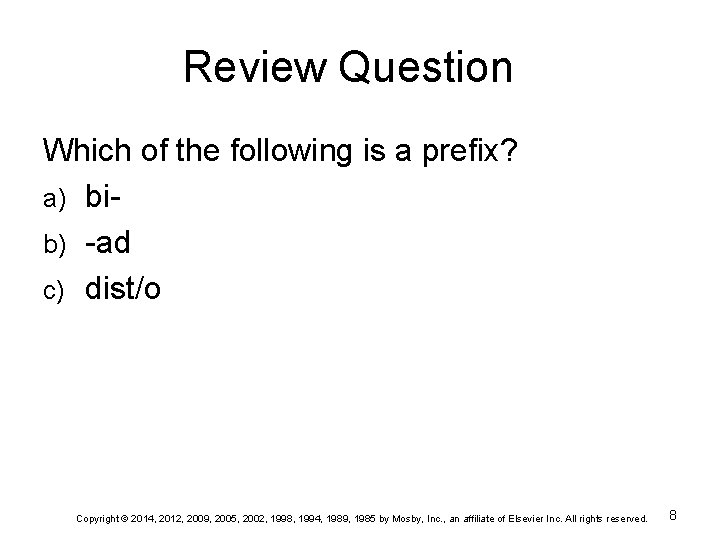 Review Question

Which of the following is a prefix?

a) bi-

b) -ad

c) dist/o

Copyright © 2014, 2012, 2009, 2005, 2002, 1998, 1994, 1989, 1985 by Mosby, Inc., an affiliate of Elsevier Inc. All rights reserved.

8